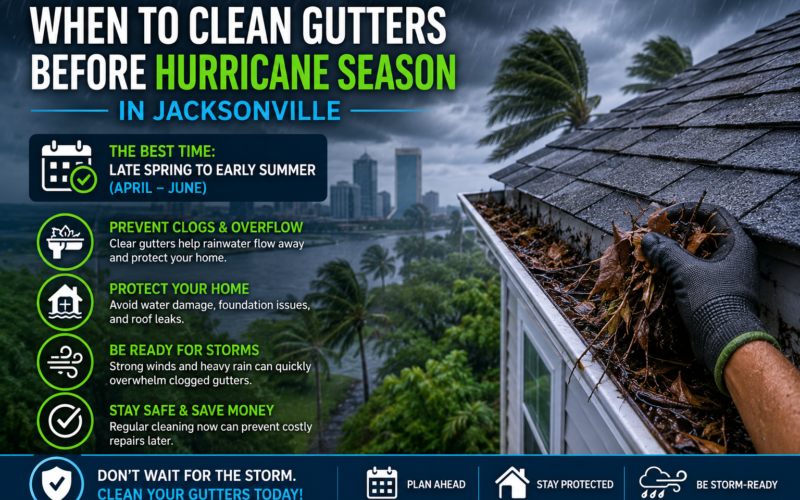 WHEN TO CLEAN GUTTERS BEFORE HURRICANE SEASON

IN JACKSONVILLE

THE BEST TIME:
LATE SPRING TO EARLY SUMMER
(APRIL – JUNE)

PREVENT CLOGS & OVERFLOW
Clear gutters help rainwater flow away and protect your home.

PROTECT YOUR HOME
Avoid water damage, foundation issues, and roof leaks.

BE READY FOR STORMS
Strong winds and heavy rain can quickly overwhelm clogged gutters.

STAY SAFE & SAVE MONEY
Regular cleaning now can prevent costly repairs later.

DON'T WAIT FOR THE STORM.
CLEAN YOUR GUTTERS TODAY!

PLAN AHEAD

STAY PROTECTED

BE STORM-READY